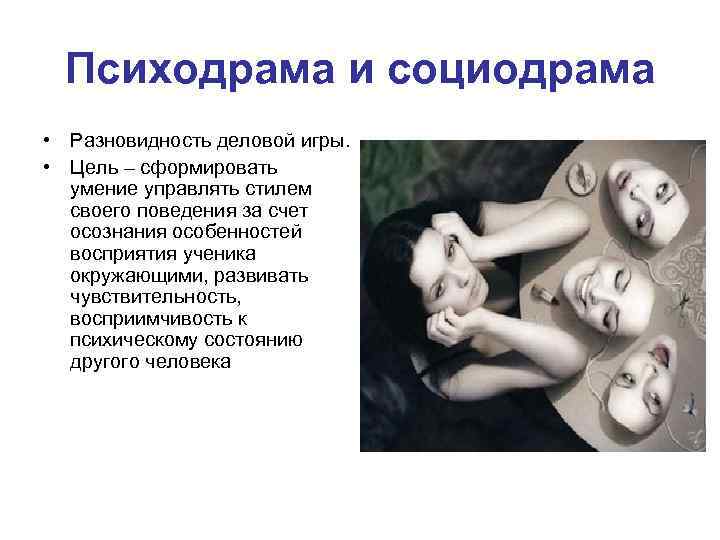 Психодрама и социодрама

• Разновидность деловой игры.
• Цель – сформировать умение управлять стилем своего поведения за счет осознания особенностей восприятия ученика окружающими, развивать чувствительность, восприимчивость к психическому состоянию другого человека